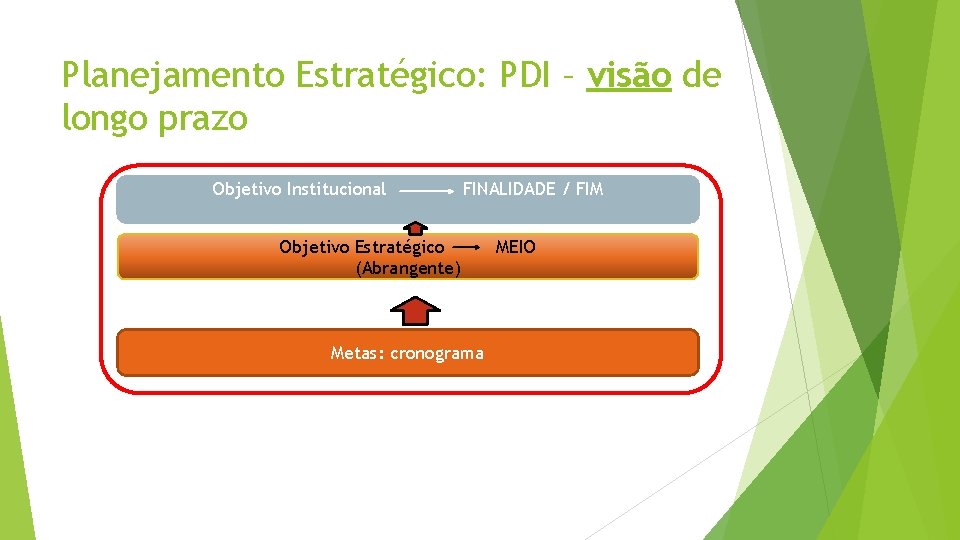 Planejamento Estratégico: PDI – visão de longo prazo

Objetivo Institucional → FINALIDADE / FIM

Objetivo Estratégico → MEIO
(Abrangente)

Metas: cronograma